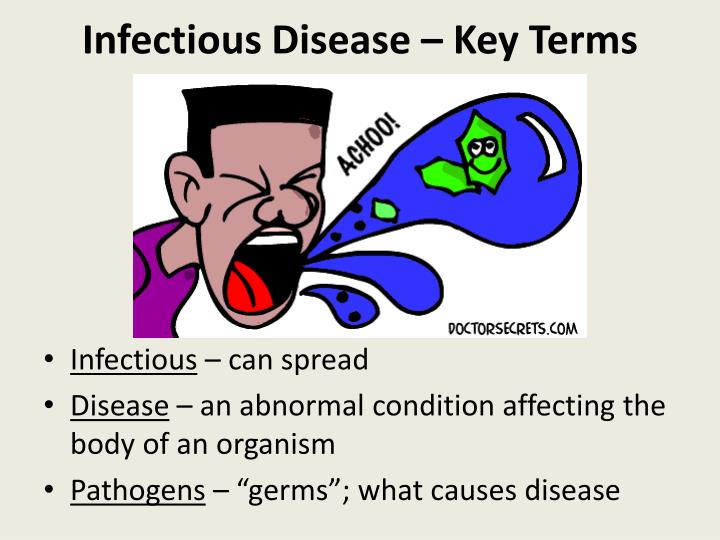 Infectious Disease – Key Terms

ACHOO!

DOCTORSECRETS.COM

• Infectious – can spread
• Disease – an abnormal condition affecting the body of an organism
• Pathogens – "germs"; what causes disease